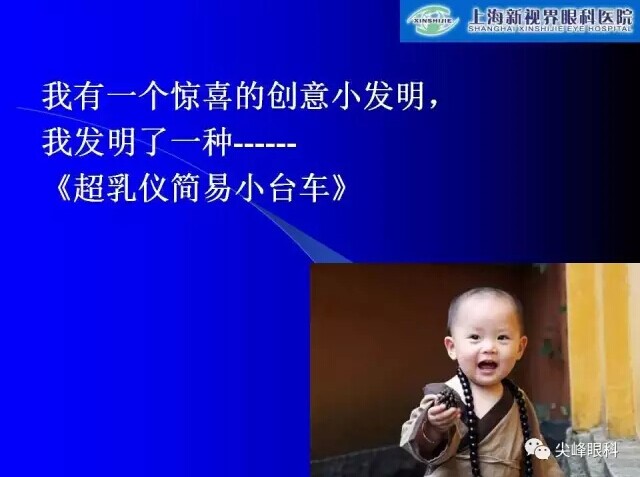 XINSHIJIE 上海新视界眼科医院
SHANGHAI XINSHIJIE EYE HOSPITAL

我有一个惊喜的创意小发明，
我发明了一种------
《超乳仪简易小台车》

尖峰眼科